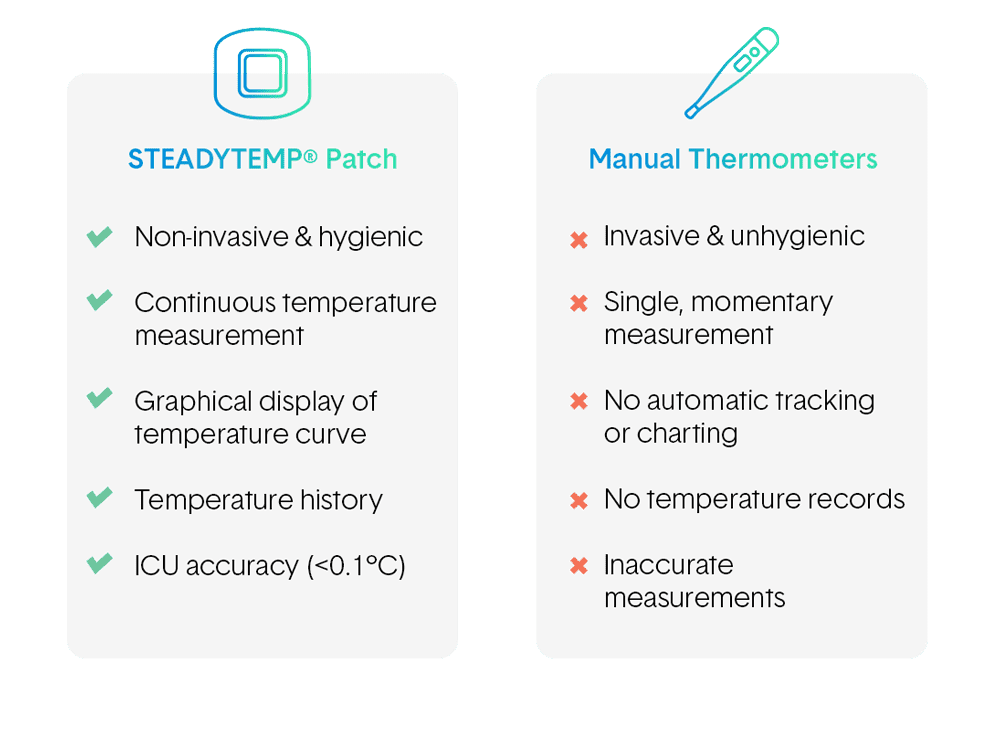 STEADYTEMP® Patch

Non-invasive & hygienic

Continuous temperature measurement

Graphical display of temperature curve

Temperature history

ICU accuracy (<0.1°C)

Manual Thermometers

Invasive & unhygienic

Single, momentary measurement

No automatic tracking or charting

No temperature records

Inaccurate measurements